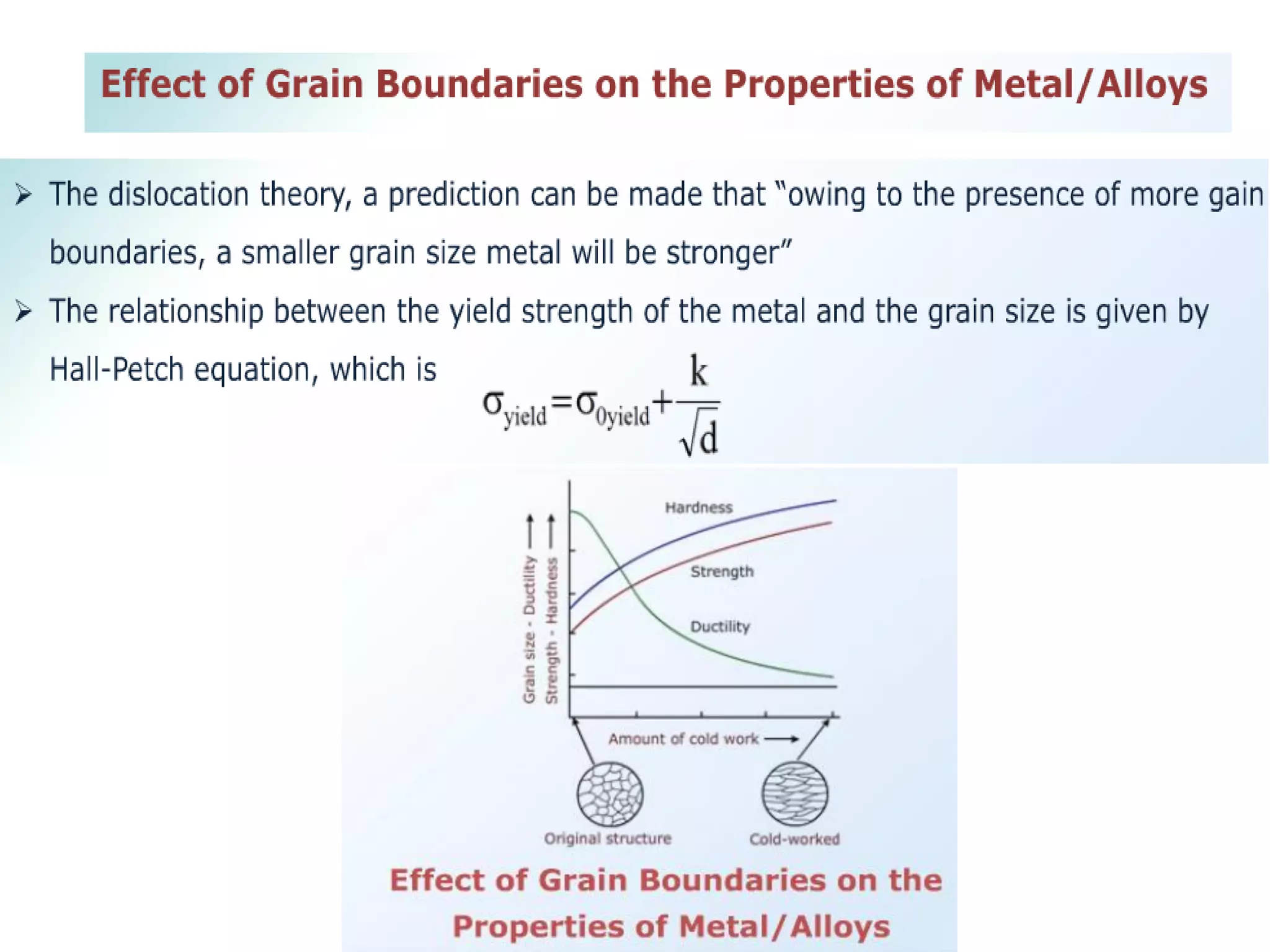 Effect of Grain Boundaries on the Properties of Metal/Alloys

➢ The dislocation theory, a prediction can be made that "owing to the presence of more gain boundaries, a smaller grain size metal will be stronger"

➢ The relationship between the yield strength of the metal and the grain size is given by Hall-Petch equation, which is $\sigma_{yield}=\sigma_{0yield}+\frac{k}{\sqrt{d}}$

Grain size - Ductility ⟶
Strength - Hardness ⟶
Hardness
Strength
Ductility
Amount of cold work ⟶
Original structure
Cold-worked

Effect of Grain Boundaries on the Properties of Metal/Alloys